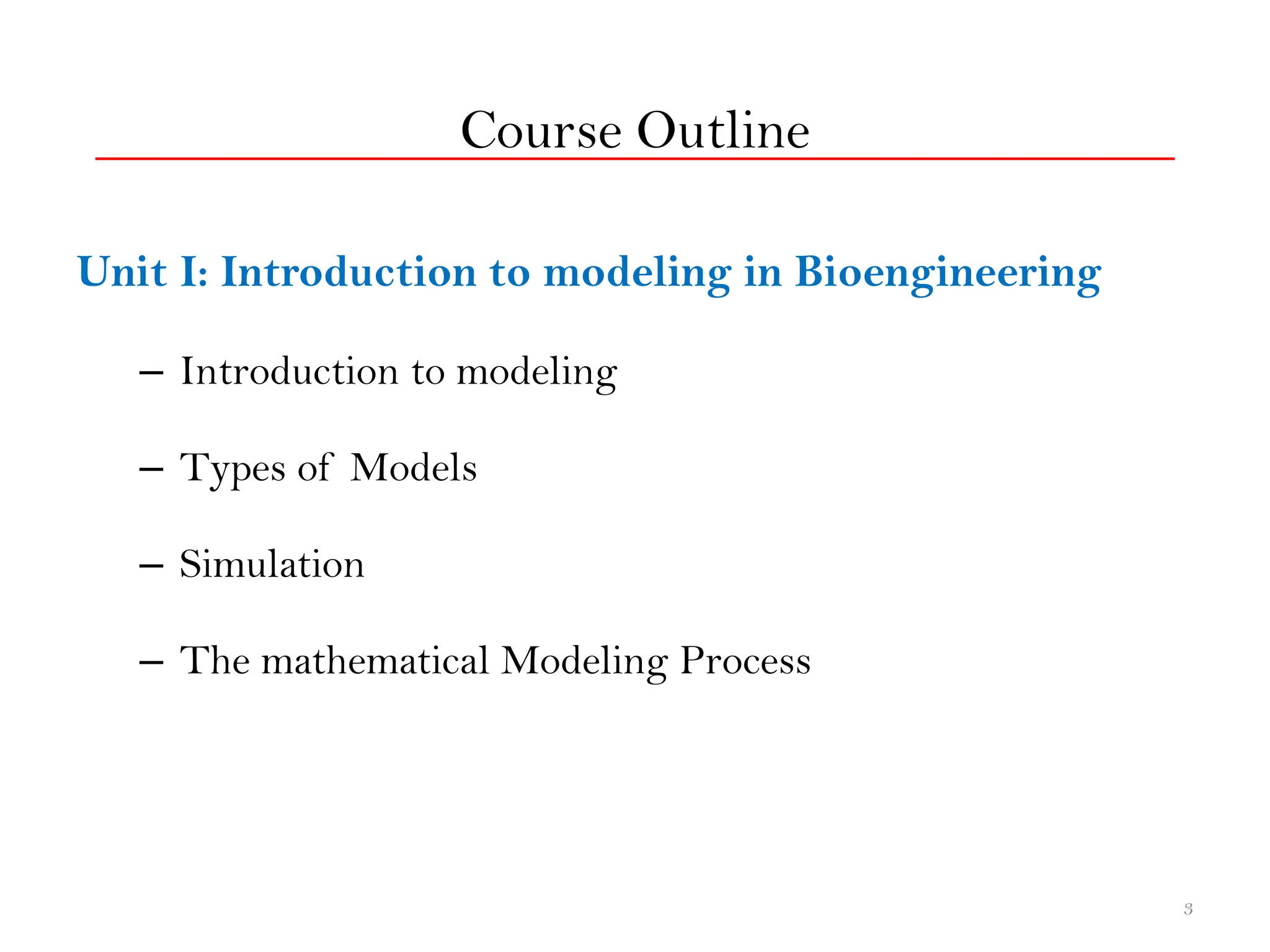 Course Outline

Unit I: Introduction to modeling in Bioengineering

– Introduction to modeling

– Types of Models

– Simulation

– The mathematical Modeling Process

3